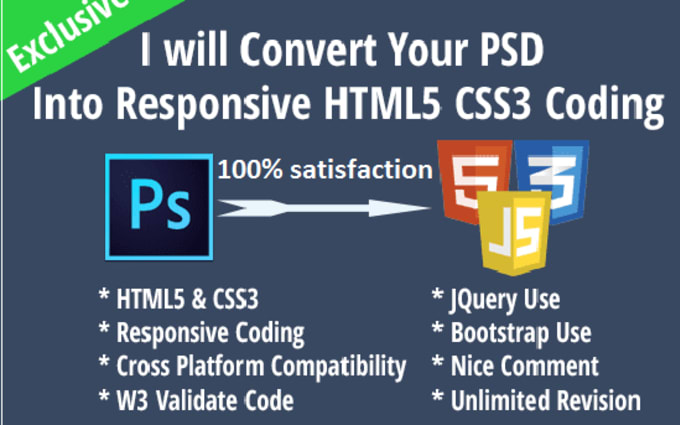 Exclusive

I will Convert Your PSD Into Responsive HTML5 CSS3 Coding

Ps

100% satisfaction

5 3 JS

* HTML5 & CSS3
* Responsive Coding
* Cross Platform Compatibility
* W3 Validate Code

* JQuery Use
* Bootstrap Use
* Nice Comment
* Unlimited Revision